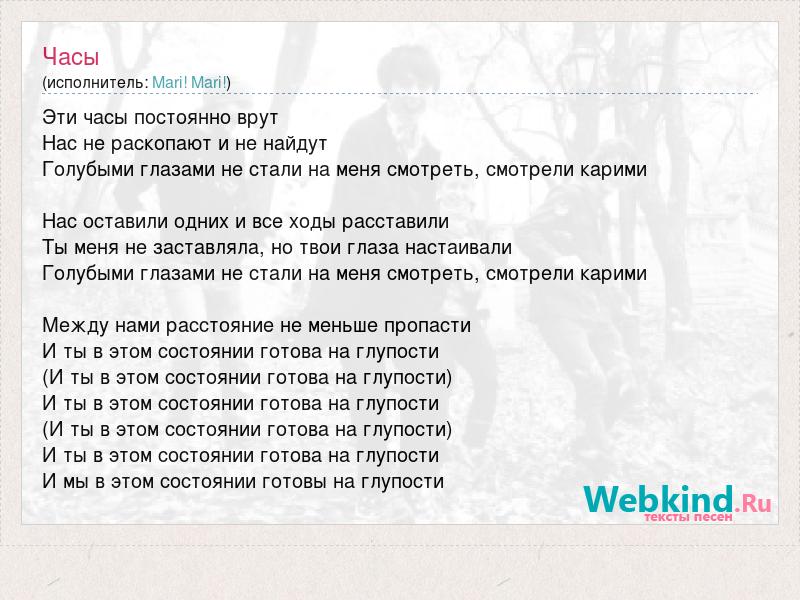 Часы
(исполнитель: Mari! Mari!)

Эти часы постоянно врут
Нас не раскопают и не найдут
Голубыми глазами не стали на меня смотреть, смотрели карими

Нас оставили одних и все ходы расставили
Ты меня не заставляла, но твои глаза настаивали
Голубыми глазами не стали на меня смотреть, смотрели карими

Между нами расстояние не меньше пропасти
И ты в этом состоянии готова на глупости
(И ты в этом состоянии готова на глупости)
И ты в этом состоянии готова на глупости
(И ты в этом состоянии готова на глупости)
И ты в этом состоянии готова на глупости
И мы в этом состоянии готовы на глупости

Webkind.Ru
тексты песен